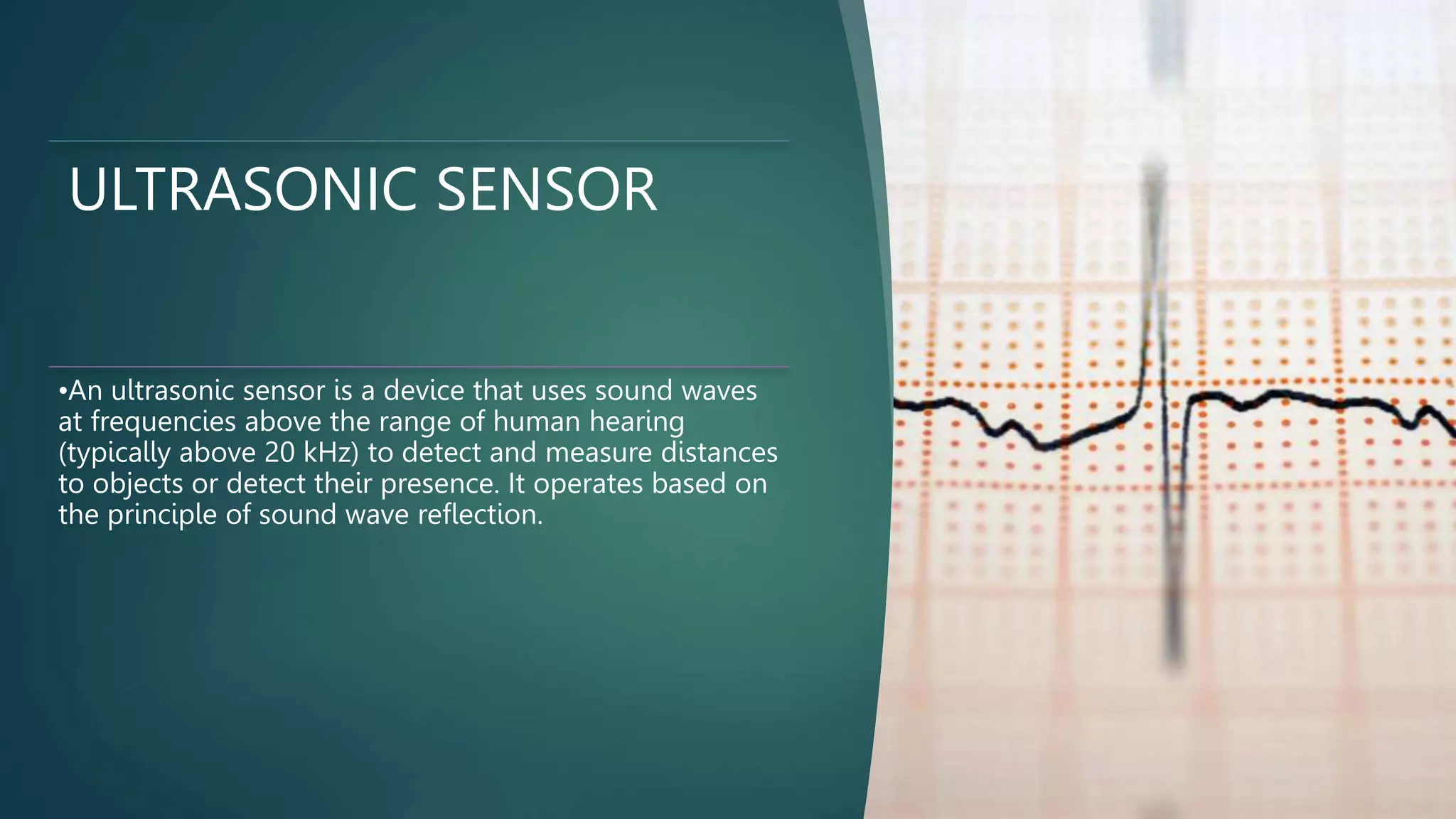 ULTRASONIC SENSOR

•An ultrasonic sensor is a device that uses sound waves at frequencies above the range of human hearing (typically above 20 kHz) to detect and measure distances to objects or detect their presence. It operates based on the principle of sound wave reflection.